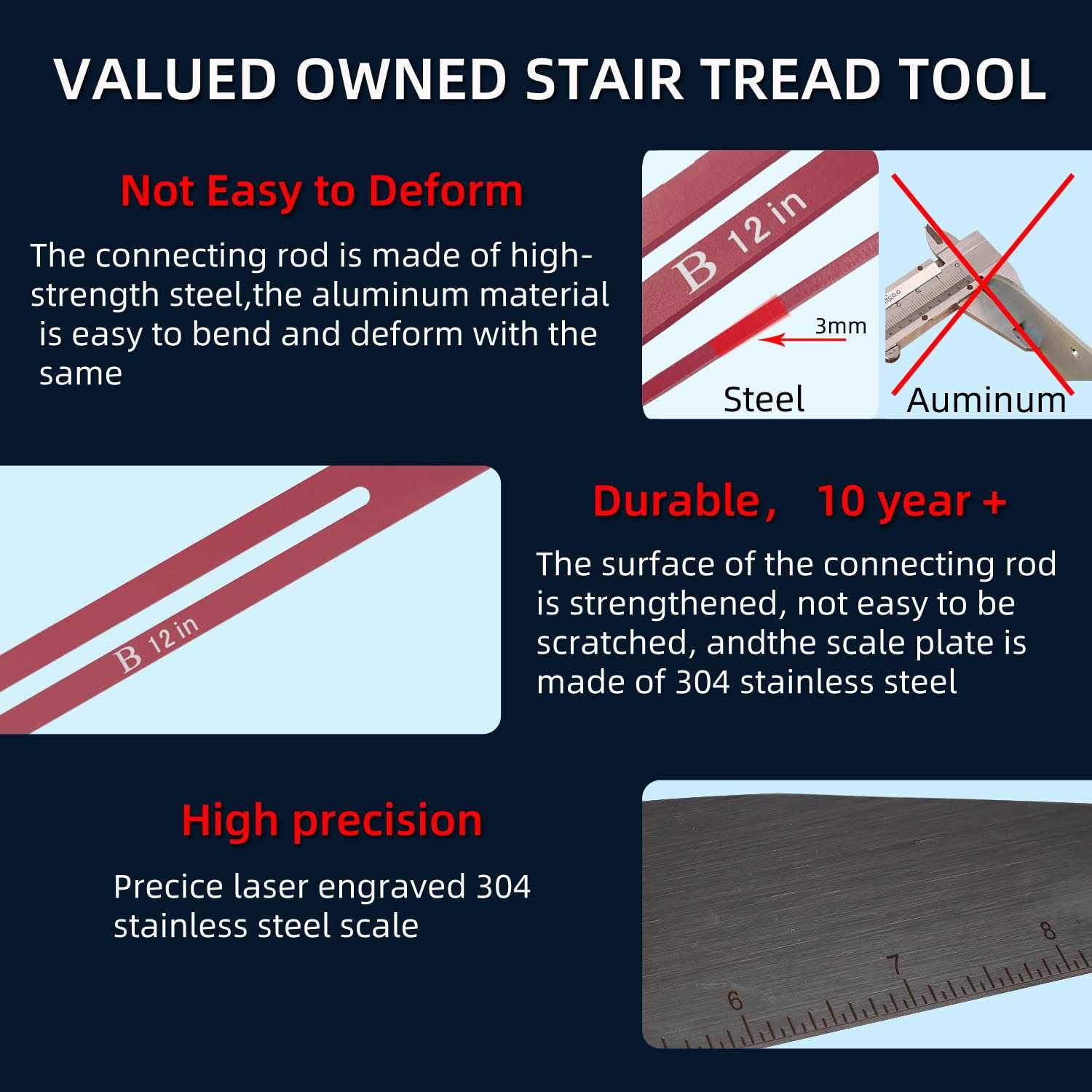 VALUED OWNED STAIR TREAD TOOL

Not Easy to Deform

The connecting rod is made of high-strength steel,the aluminum material is easy to bend and deform with the same

B 12 in

3mm

Steel

Auminum

B 12 in

Durable， 10 year +

The surface of the connecting rod is strengthened, not easy to be scratched, andthe scale plate is made of 304 stainless steel

High precision

Precice laser engraved 304 stainless steel scale

6 7 8